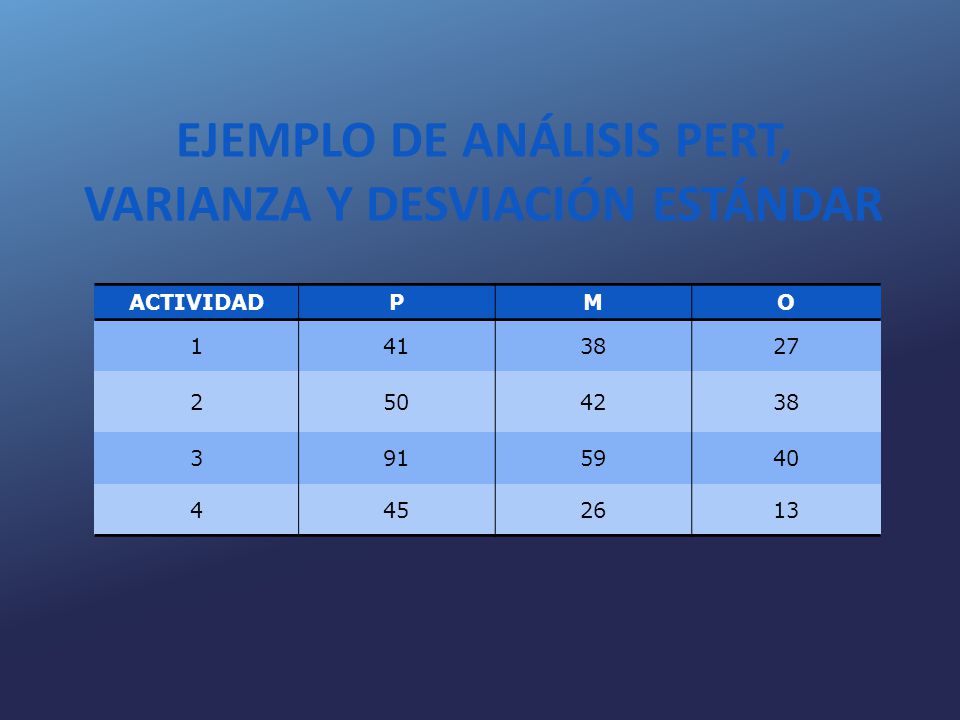 EJEMPLO DE ANÁLISIS PERT, VARIANZA Y DESVIACIÓN ESTÁNDAR

| ACTIVIDAD | P | M | O |
|---|---|---|---|
| 1 | 41 | 38 | 27 |
| 2 | 50 | 42 | 38 |
| 3 | 91 | 59 | 40 |
| 4 | 45 | 26 | 13 |